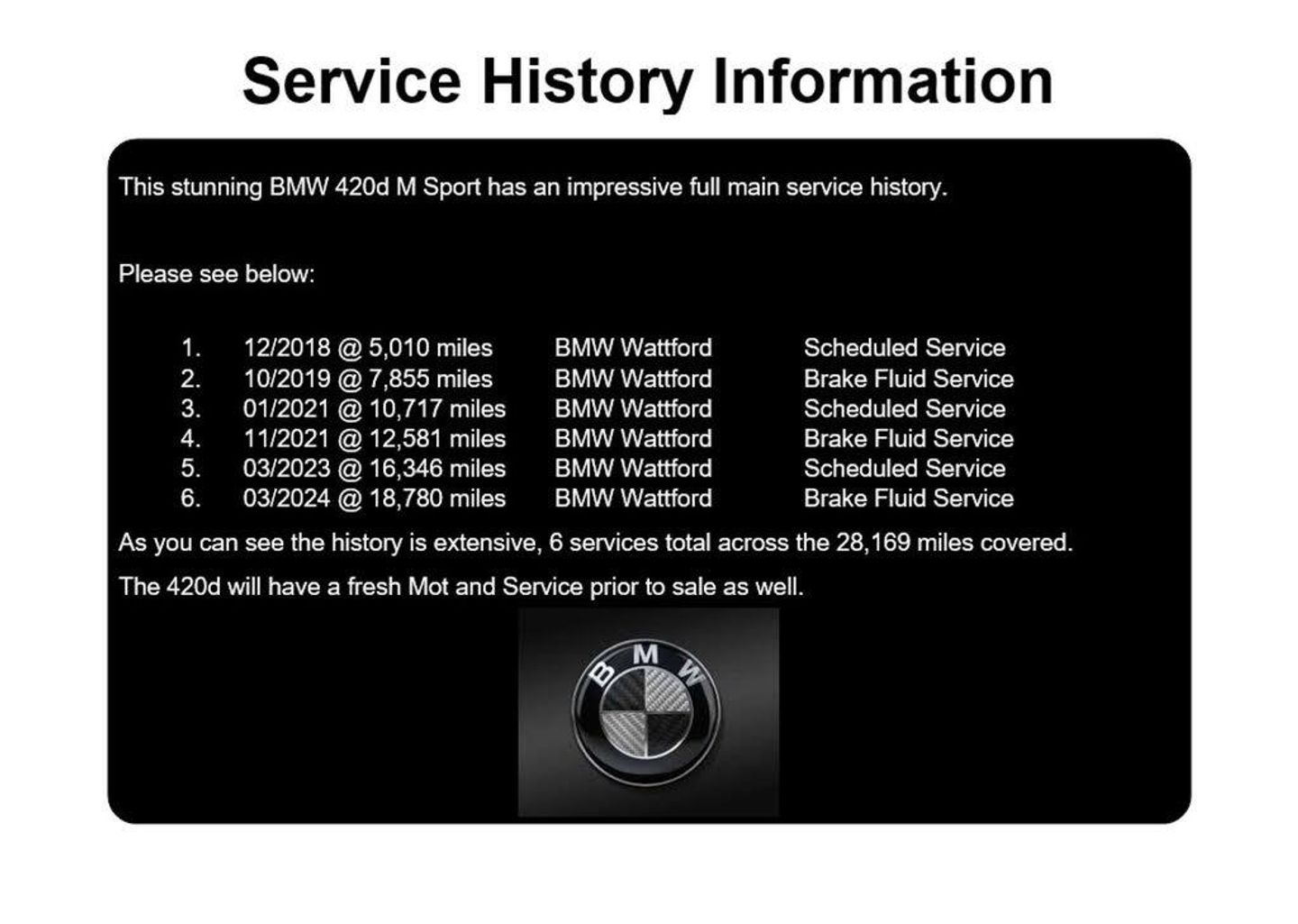 Service History Information

This stunning BMW 420d M Sport has an impressive full main service history.

Please see below:

1. 12/2018 @ 5,010 miles BMW Wattford Scheduled Service
2. 10/2019 @ 7,855 miles BMW Wattford Brake Fluid Service
3. 01/2021 @ 10,717 miles BMW Wattford Scheduled Service
4. 11/2021 @ 12,581 miles BMW Wattford Brake Fluid Service
5. 03/2023 @ 16,346 miles BMW Wattford Scheduled Service
6. 03/2024 @ 18,780 miles BMW Wattford Brake Fluid Service

As you can see the history is extensive, 6 services total across the 28,169 miles covered.

The 420d will have a fresh Mot and Service prior to sale as well.

BMW